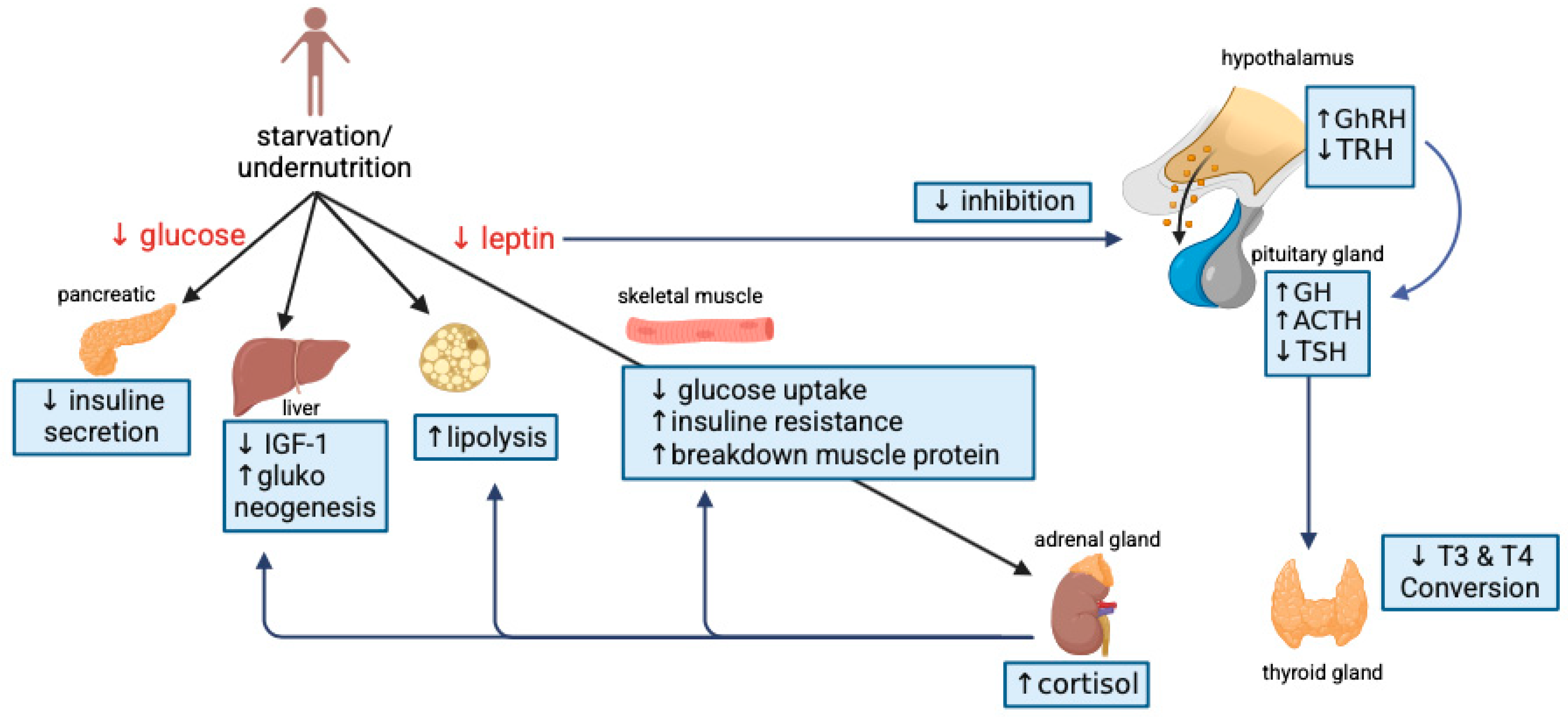 starvation/
undernutrition

↓ glucose

↓ leptin

↓ inhibition

hypothalamus

↑GhRH
↓TRH

pituitary gland

↑GH
↑ACTH
↓TSH

pancreatic

↓ insuline secretion

liver

↓ IGF-1
↑gluko neogenesis

↑lipolysis

skeletal muscle

↓ glucose uptake
↑insuline resistance
↑breakdown muscle protein

adrenal gland

↑cortisol

↓ T3 & T4 Conversion

thyroid gland